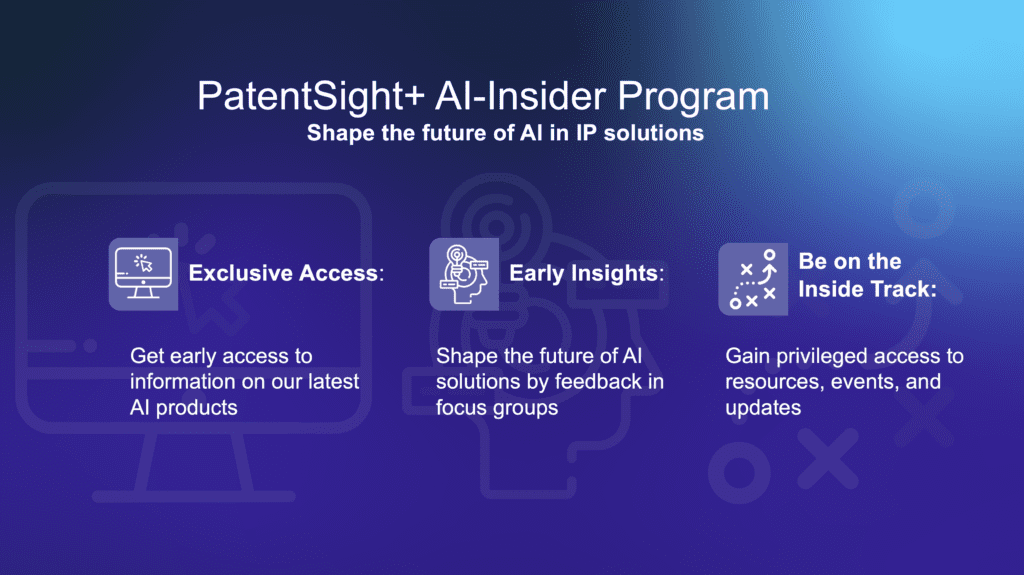 PatentSight+ AI-Insider Program
Shape the future of AI in IP solutions

Exclusive Access:

Get early access to information on our latest AI products

Early Insights:

Shape the future of AI solutions by feedback in focus groups

Be on the Inside Track:

Gain privileged access to resources, events, and updates